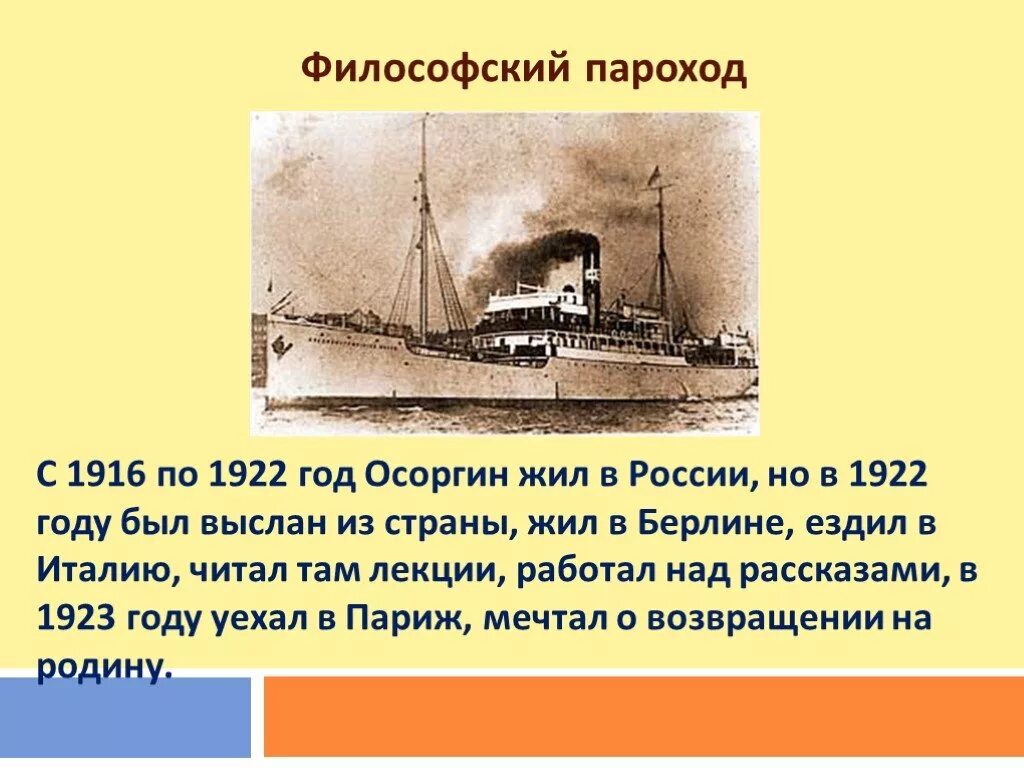 Философский пароход

С 1916 по 1922 год Осоргин жил в России, но в 1922 году был выслан из страны, жил в Берлине, ездил в Италию, читал там лекции, работал над рассказами, в 1923 году уехал в Париж, мечтал о возвращении на родину.